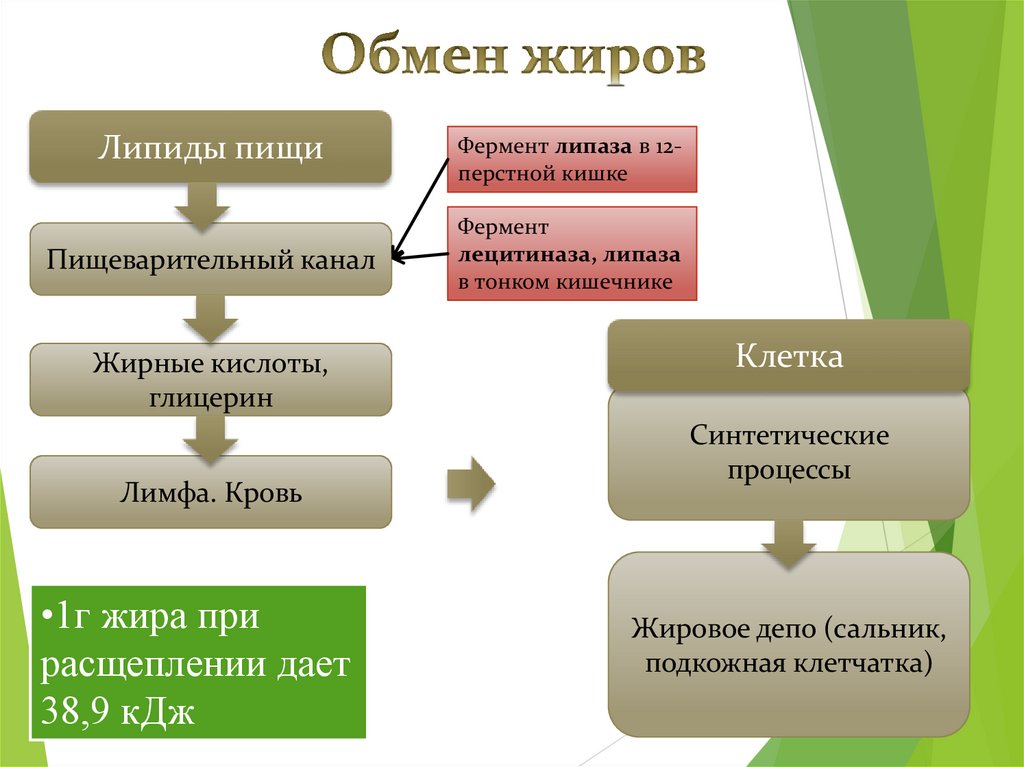 Обмен жиров

Липиды пищи

Пищеварительный канал

Жирные кислоты, глицерин

Лимфа. Кровь

Фермент липаза в 12-перстной кишке

Фермент лецитиназа, липаза в тонком кишечнике

Клетка

Синтетические процессы

Жировое депо (сальник, подкожная клетчатка)

•1г жира при расщеплении дает 38,9 кДж